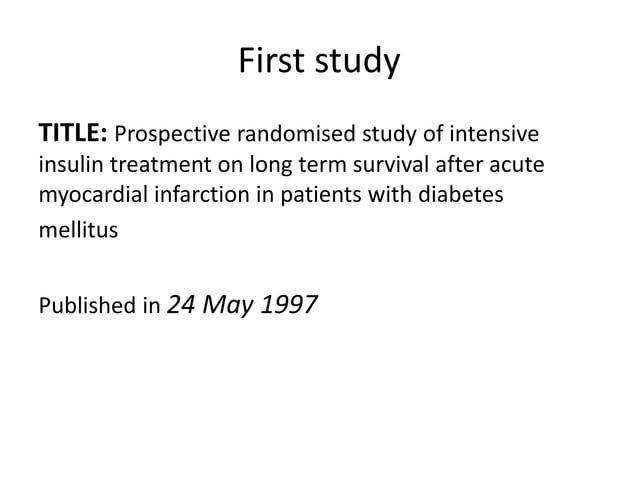 First study

TITLE: Prospective randomised study of intensive insulin treatment on long term survival after acute myocardial infarction in patients with diabetes mellitus

Published in 24 May 1997